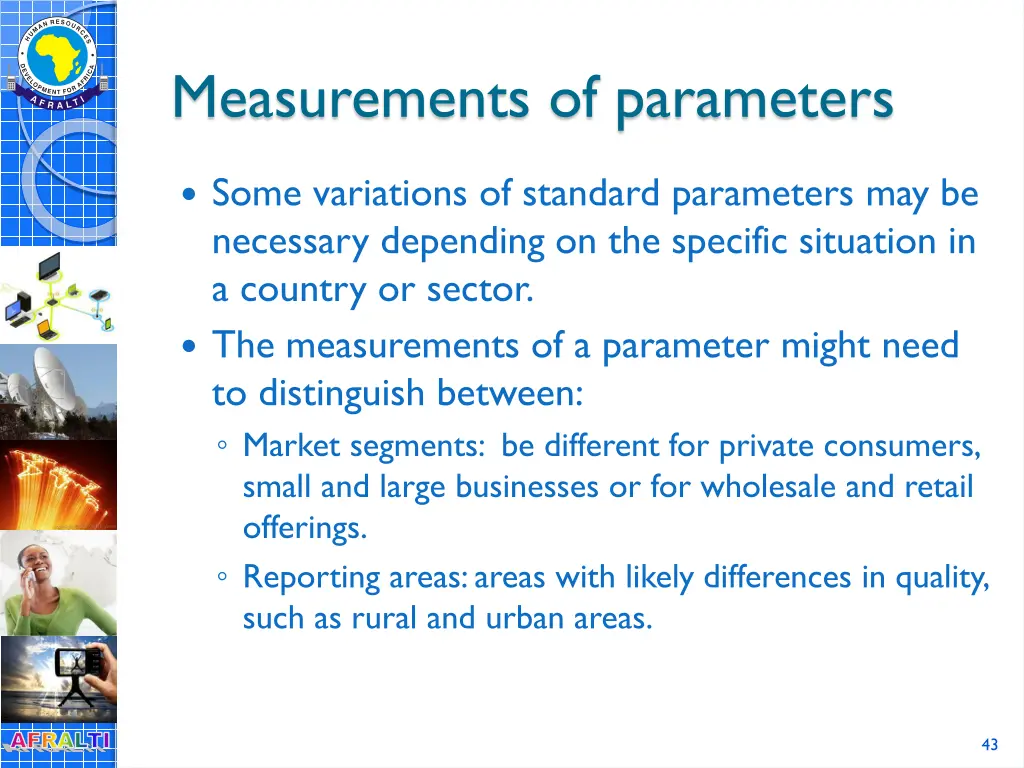 HUMAN RESOURCES DEVELOPMENT FOR AFRICA
AFRALTI

Measurements of parameters

• Some variations of standard parameters may be necessary depending on the specific situation in a country or sector.
• The measurements of a parameter might need to distinguish between:
◦ Market segments: be different for private consumers, small and large businesses or for wholesale and retail offerings.
◦ Reporting areas: areas with likely differences in quality, such as rural and urban areas.

AFRALTI

43